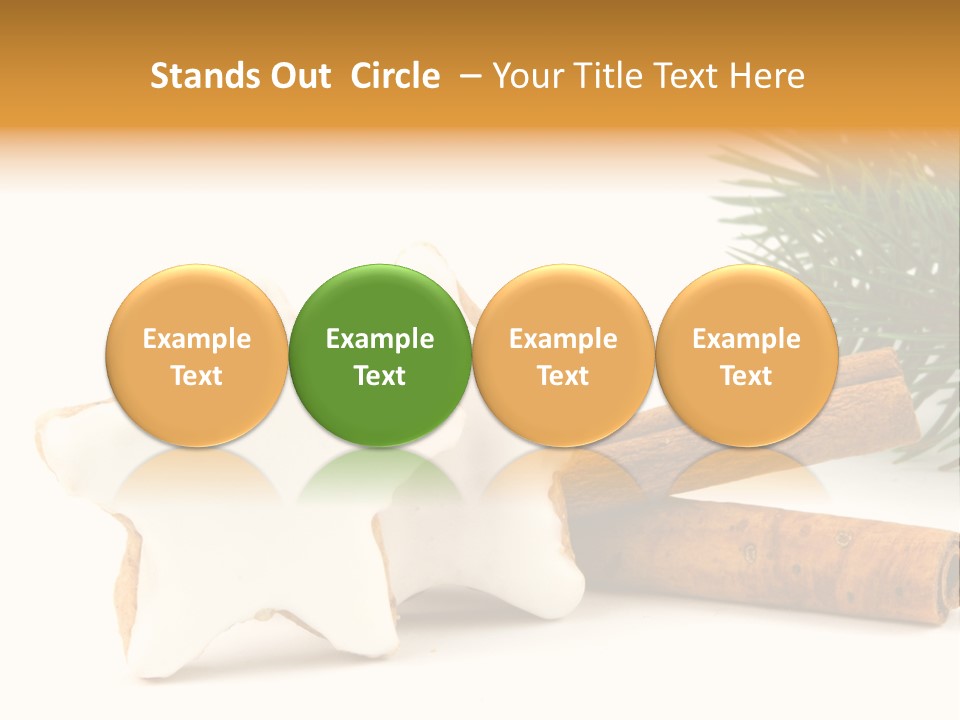 Stands Out Circle – Your Title Text Here

Example Text

Example Text

Example Text

Example Text